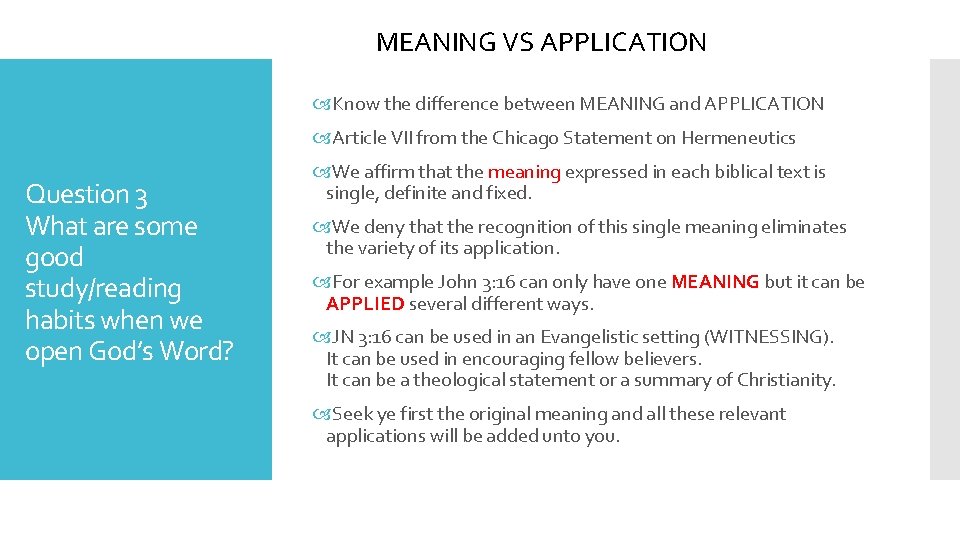 MEANING VS APPLICATION

Question 3
What are some good study/reading habits when we open God's Word?

Know the difference between MEANING and APPLICATION

Article VII from the Chicago Statement on Hermeneutics

We affirm that the meaning expressed in each biblical text is single, definite and fixed.

We deny that the recognition of this single meaning eliminates the variety of its application.

For example John 3:16 can only have one MEANING but it can be APPLIED several different ways.

JN 3:16 can be used in an Evangelistic setting (WITNESSING).
It can be used in encouraging fellow believers.
It can be a theological statement or a summary of Christianity.

Seek ye first the original meaning and all these relevant applications will be added unto you.